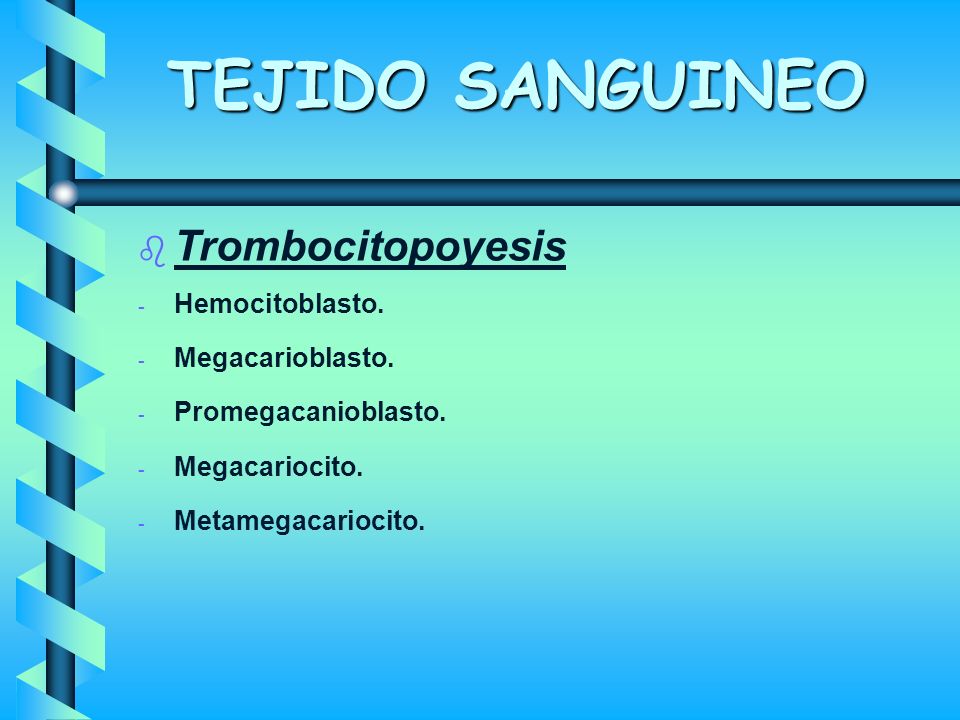 TEJIDO SANGUINEO

Trombocitopoyesis

- Hemocitoblasto.
- Megacarioblasto.
- Promegacanioblasto.
- Megacariocito.
- Metamegacariocito.